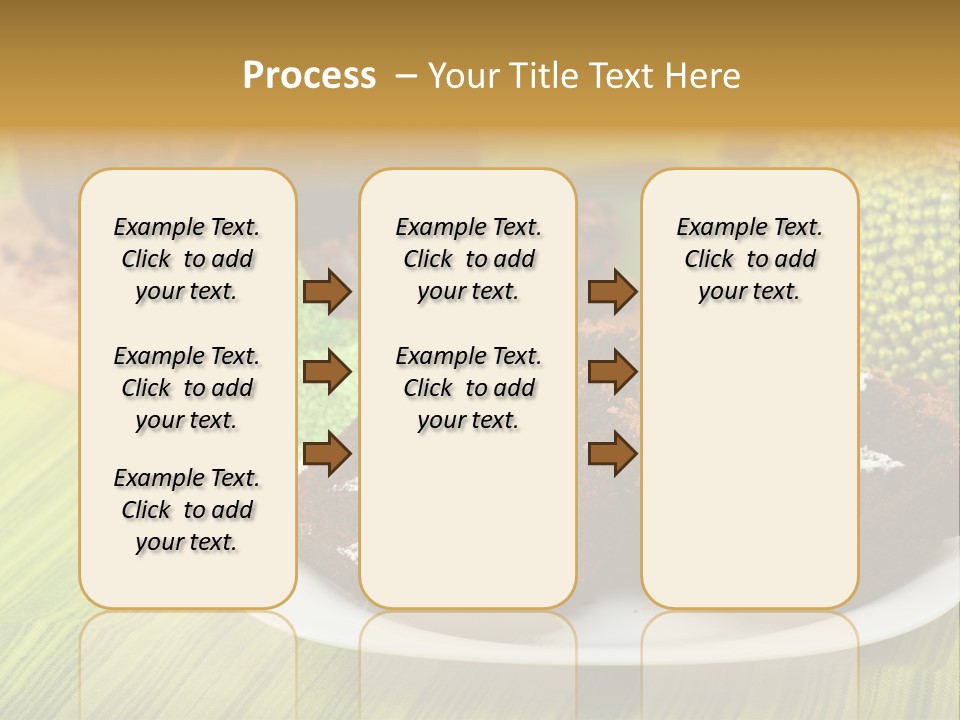 Process – Your Title Text Here

Example Text. Click to add your text.

Example Text. Click to add your text.

Example Text. Click to add your text.

Example Text. Click to add your text.

Example Text. Click to add your text.

Example Text. Click to add your text.